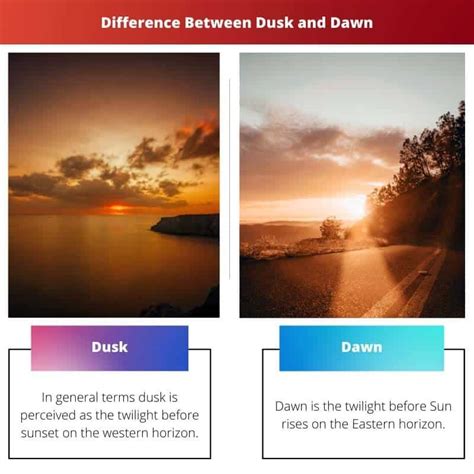 Difference Between Dusk and Dawn

Dusk

In general terms dusk is perceived as the twilight before sunset on the western horizon.

Dawn

Dawn is the twilight before Sun rises on the Eastern horizon.